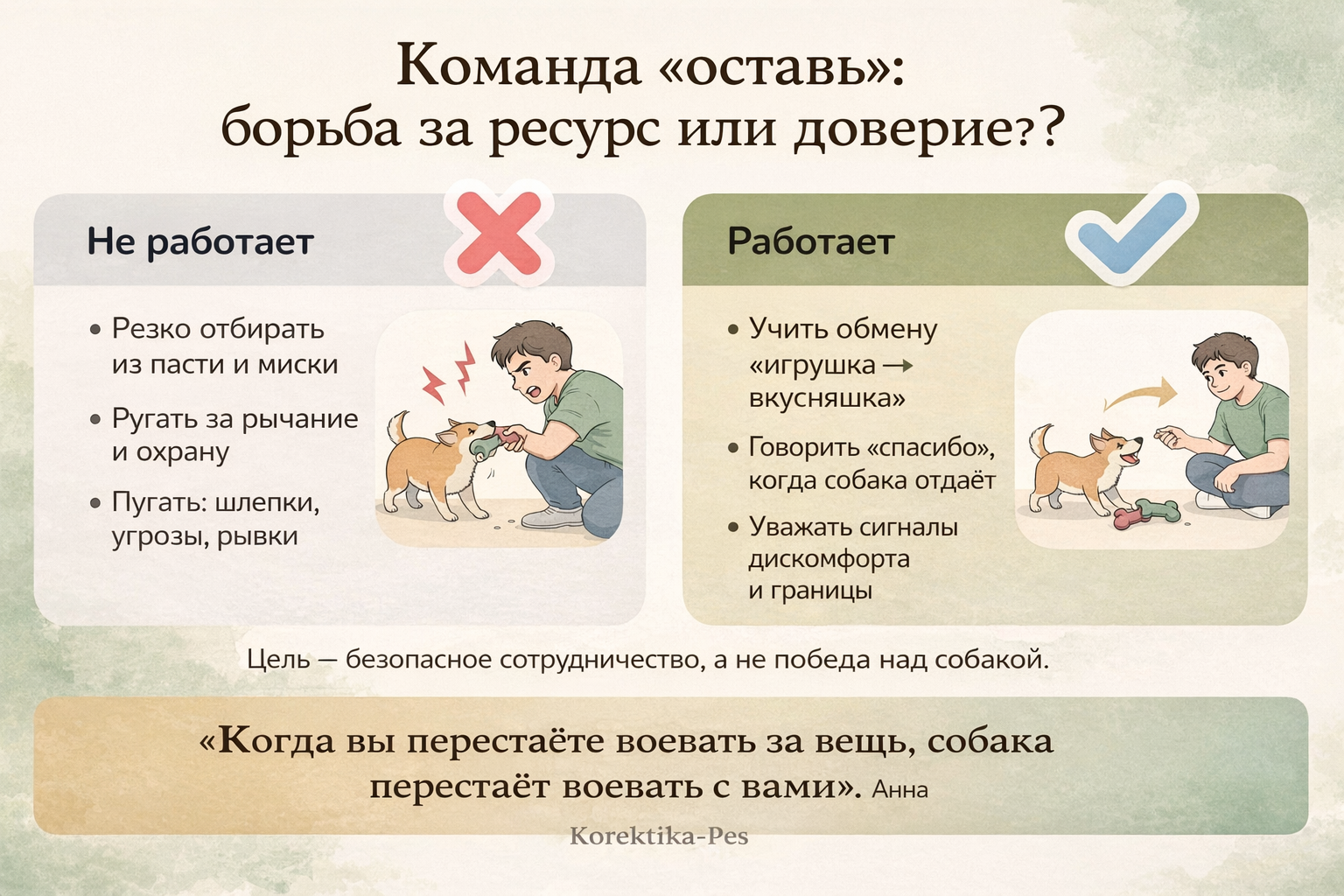 Команда «оставь»:
борьба за ресурс или доверие??

Не работает

• Резко отбирать из пасти и миски
• Ругать за рычание и охрану
• Пугать: шлепки, угрозы, рывки

Работает

• Учить обмену «игрушка → вкусняшка»
• Говорить «спасибо», когда собака отдаёт
• Уважать сигналы дискомфорта и границы

Цель — безопасное сотрудничество, а не победа над собакой.

«Когда вы перестаёте воевать за вещь, собака перестаёт воевать с вами». Анна

Korektika-Pes